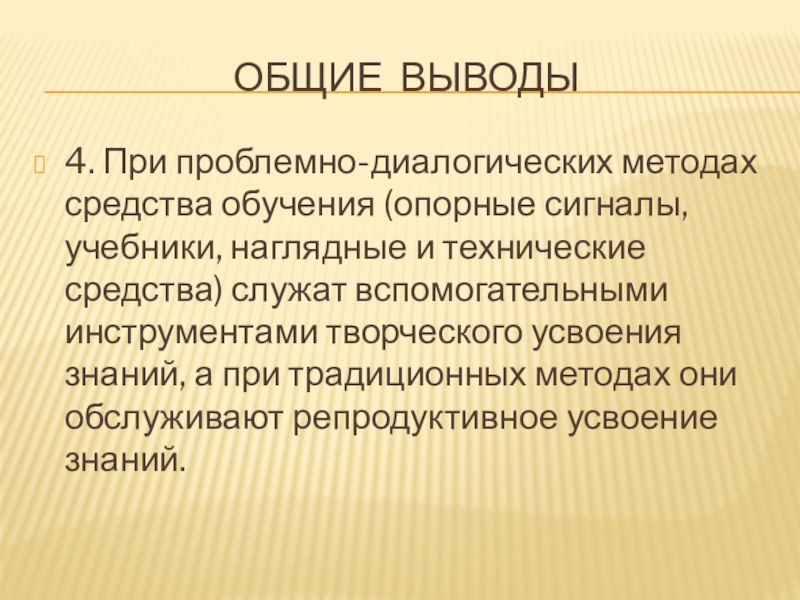 ОБЩИЕ ВЫВОДЫ

4. При проблемно-диалогических методах средства обучения (опорные сигналы, учебники, наглядные и технические средства) служат вспомогательными инструментами творческого усвоения знаний, а при традиционных методах они обслуживают репродуктивное усвоение знаний.